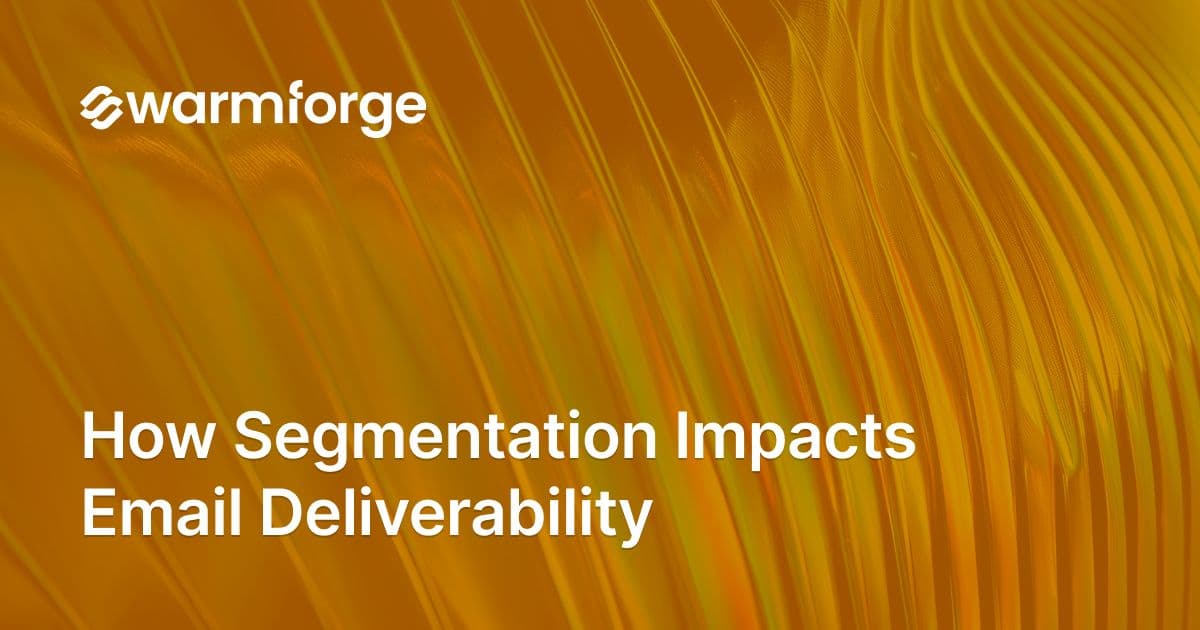 warmforge

How Segmentation Impacts Email Deliverability